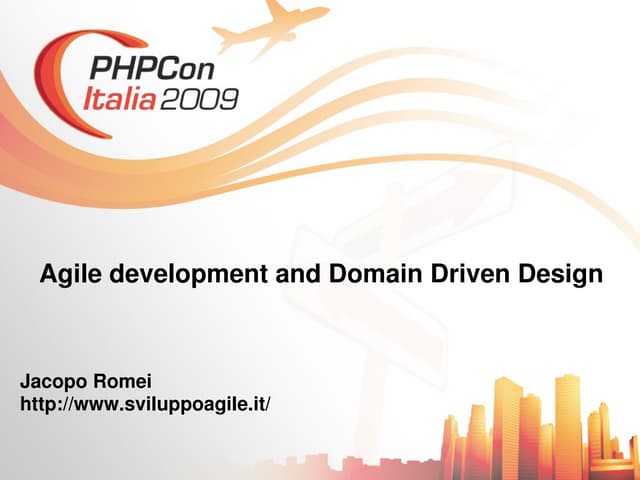 PHPCon Italia 2009

Agile development and Domain Driven Design

Jacopo Romei
http://www.sviluppoagile.it/